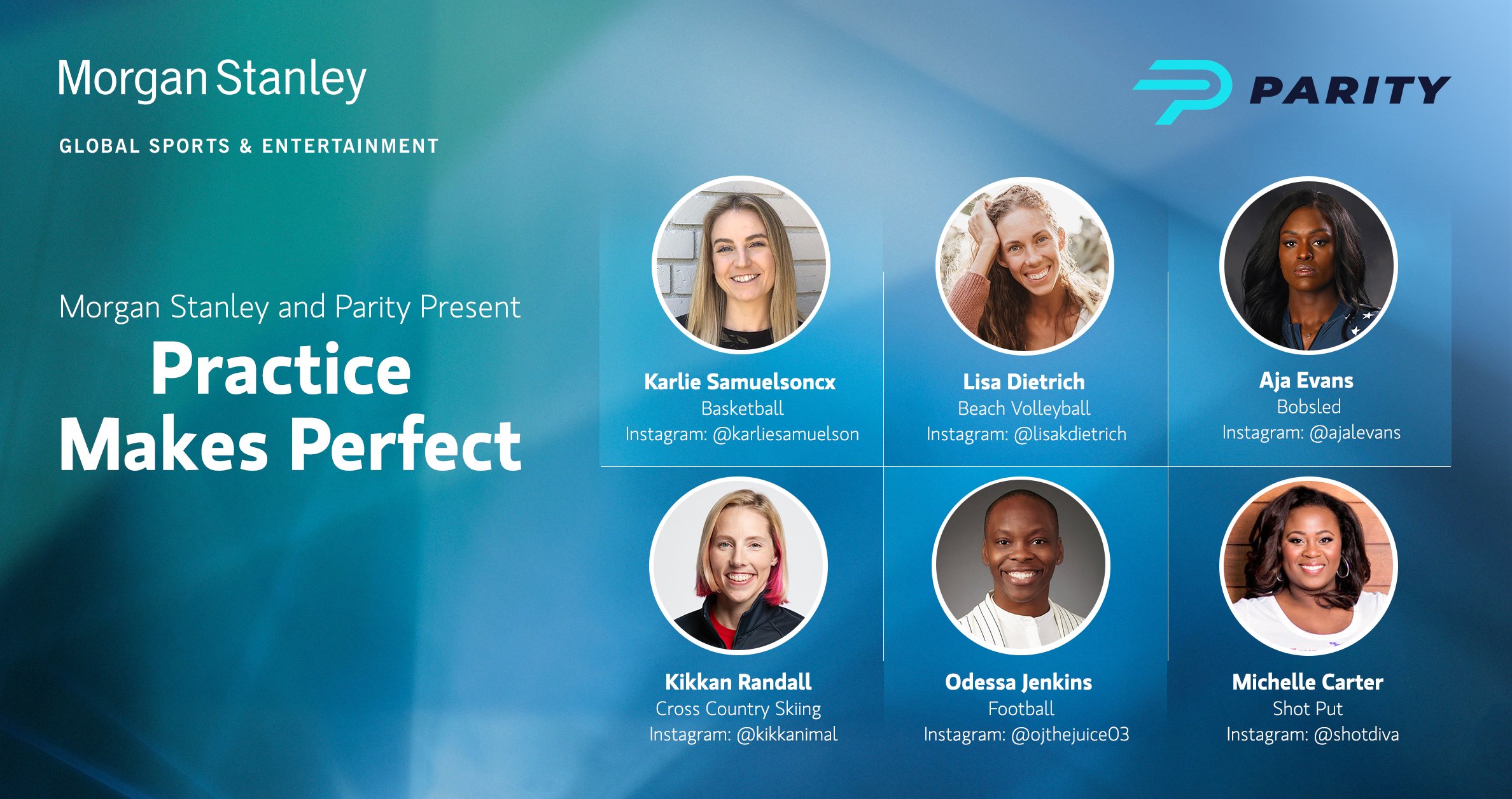 Morgan Stanley

GLOBAL SPORTS & ENTERTAINMENT

PARITY

Morgan Stanley and Parity Present

Practice Makes Perfect

Karlie Samuelsoncx
Basketball
Instagram: @karliesamuelson

Lisa Dietrich
Beach Volleyball
Instagram: @lisakdietrich

Aja Evans
Bobsled
Instagram: @ajalevans

Kikkan Randall
Cross Country Skiing
Instagram: @kikkanimal

Odessa Jenkins
Football
Instagram: @ojthejuice03

Michelle Carter
Shot Put
Instagram: @shotdiva